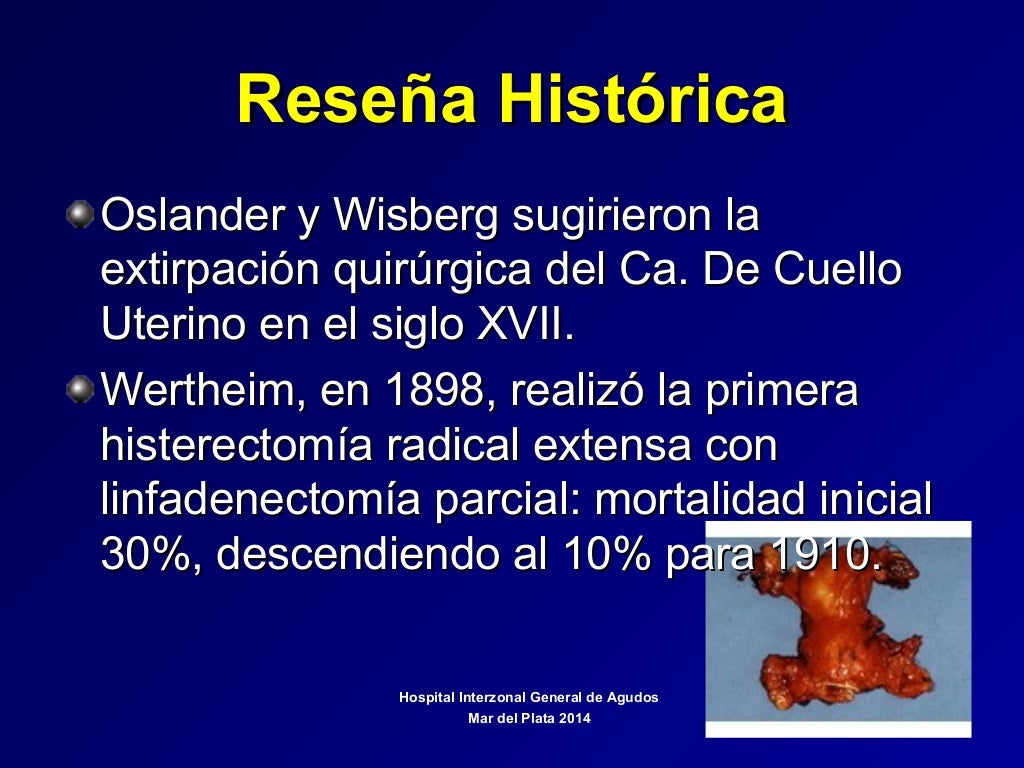 Reseña Histórica

Oslander y Wisberg sugirieron la extirpación quirúrgica del Ca. De Cuello Uterino en el siglo XVII.

Wertheim, en 1898, realizó la primera histerectomía radical extensa con linfadenectomía parcial: mortalidad inicial 30%, descendiendo al 10% para 1910.

Hospital Interzonal General de Agudos
Mar del Plata 2014